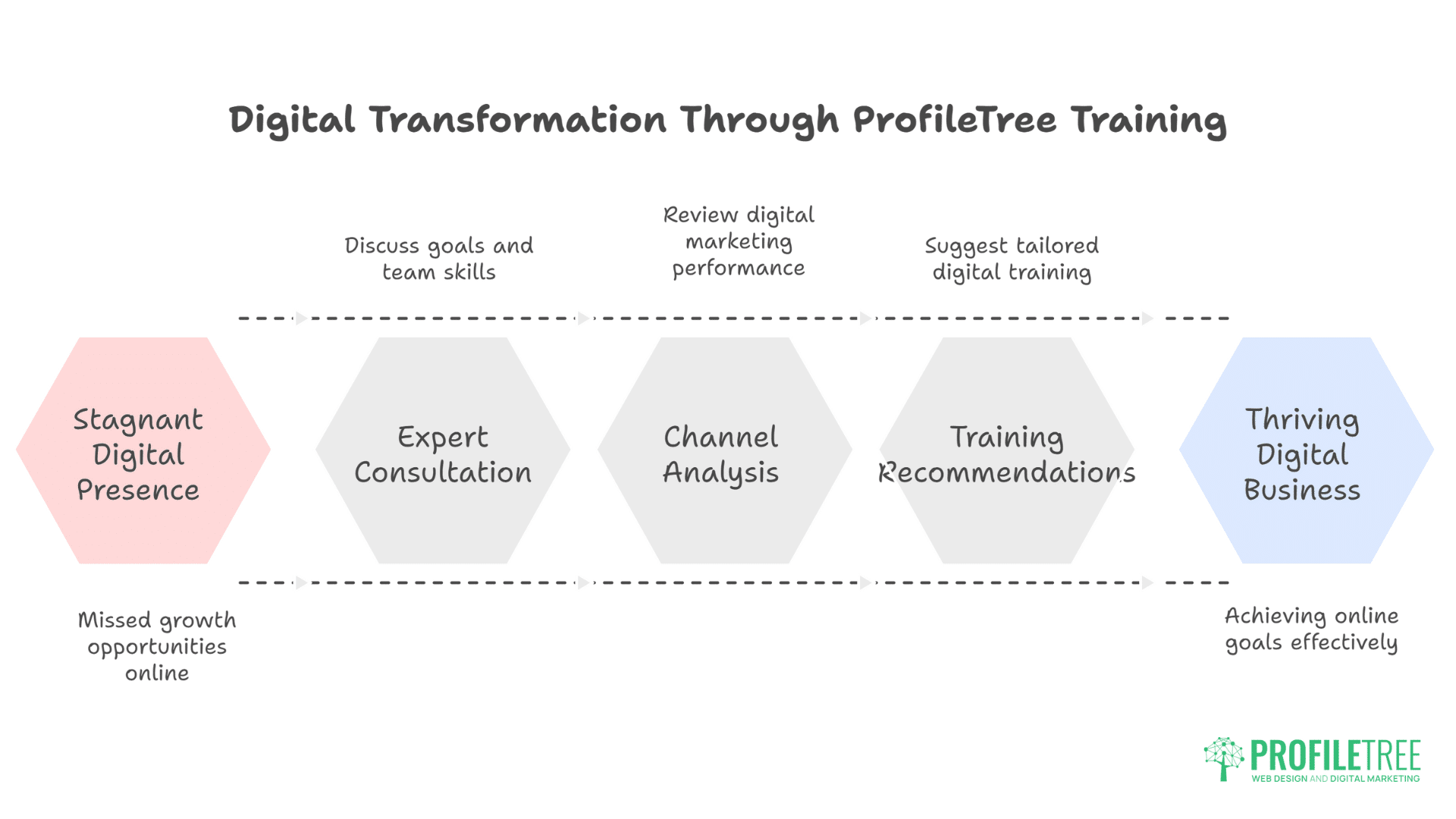 Digital Transformation Through ProfileTree Training

Discuss goals and team skills

Review digital marketing performance

Suggest tailored digital training

Stagnant Digital Presence

Expert Consultation

Channel Analysis

Training Recommendations

Thriving Digital Business

Missed growth opportunities online

Achieving online goals effectively

PROFILETREE
WEB DESIGN AND DIGITAL MARKETING